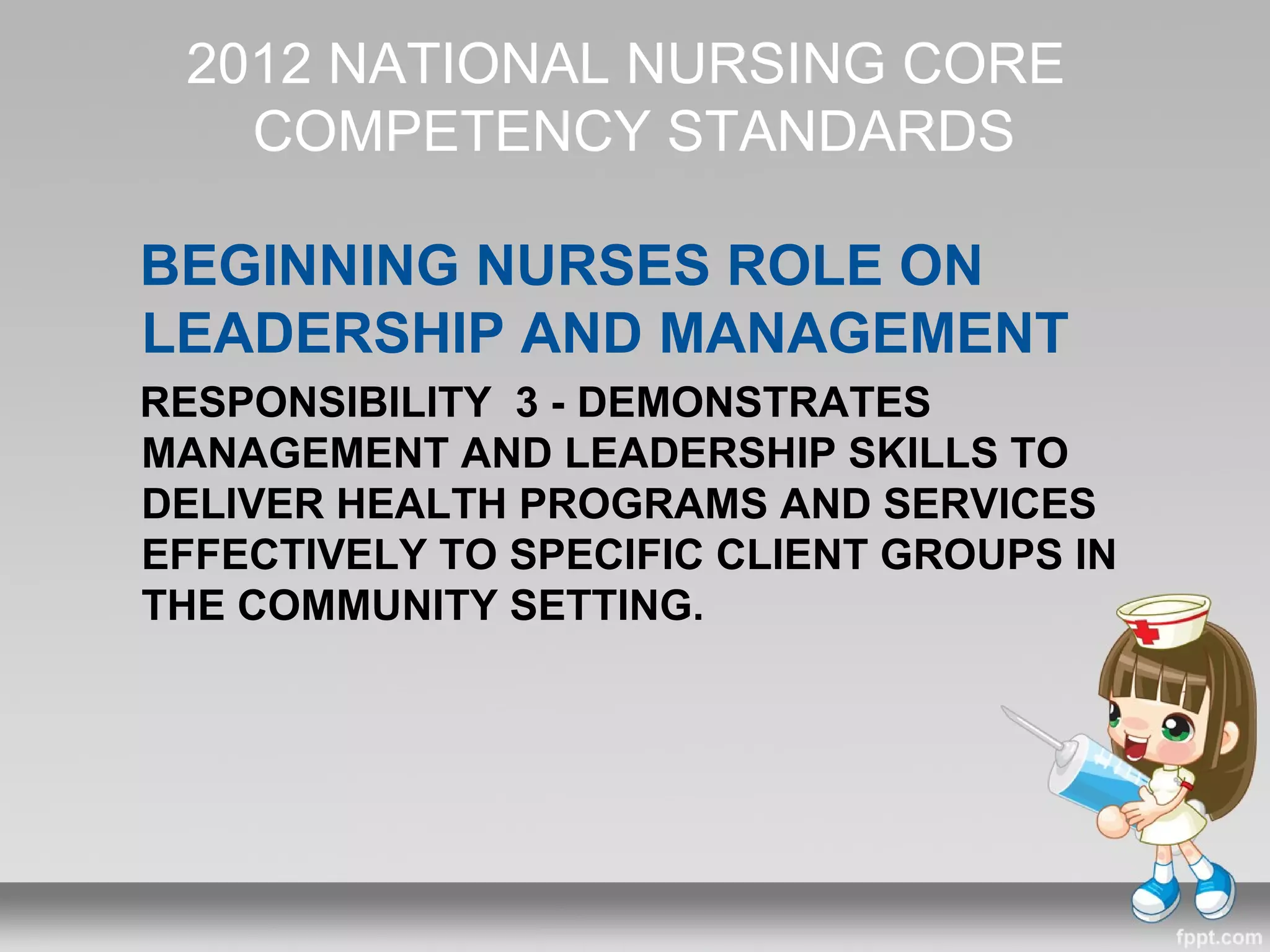 2012 NATIONAL NURSING CORE COMPETENCY STANDARDS

BEGINNING NURSES ROLE ON LEADERSHIP AND MANAGEMENT

RESPONSIBILITY 3 - DEMONSTRATES MANAGEMENT AND LEADERSHIP SKILLS TO DELIVER HEALTH PROGRAMS AND SERVICES EFFECTIVELY TO SPECIFIC CLIENT GROUPS IN THE COMMUNITY SETTING.

fppt.com